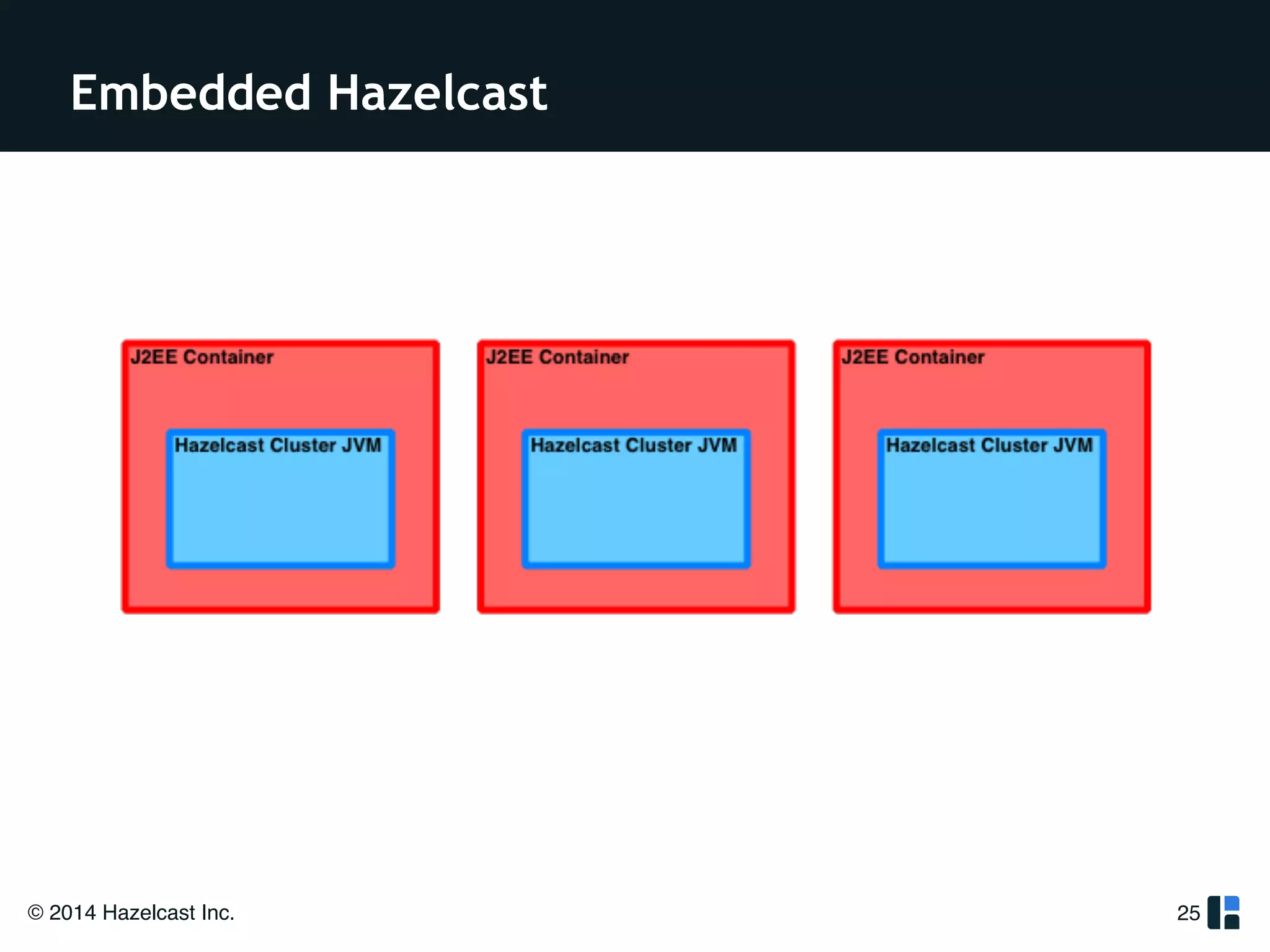 Embedded Hazelcast

J2EE Container

Hazelcast Cluster JVM

J2EE Container

Hazelcast Cluster JVM

J2EE Container

Hazelcast Cluster JVM

© 2014 Hazelcast Inc.

25